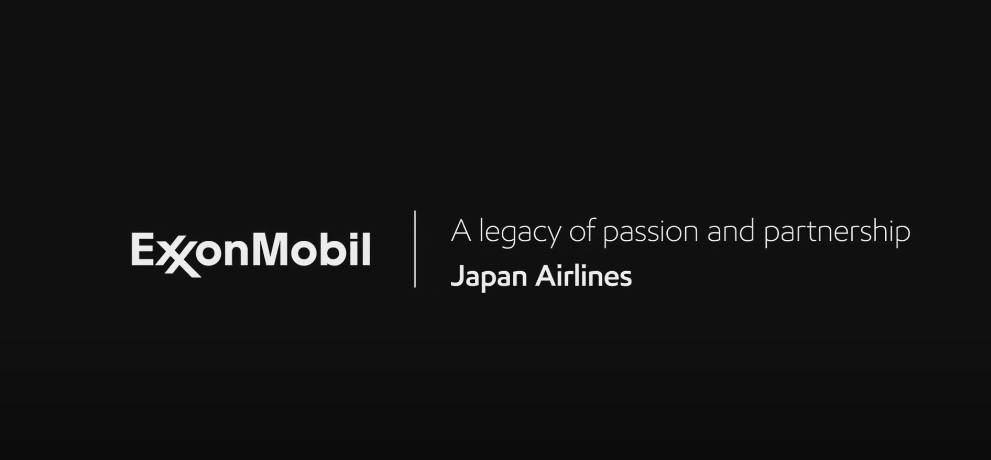 ExxonMobil

A legacy of passion and partnership
Japan Airlines